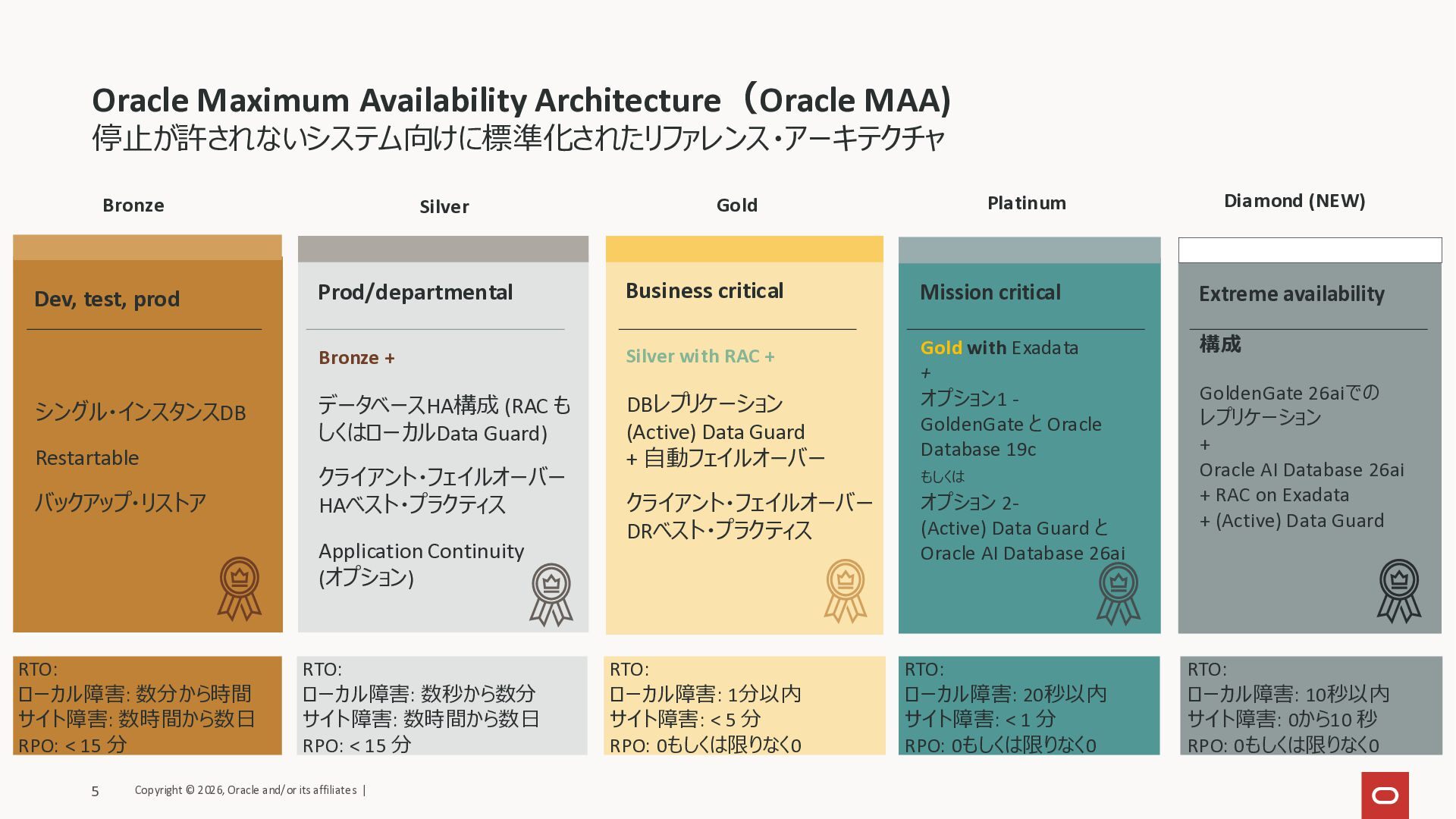 Oracle Maximum Availability Architecture（Oracle MAA)
停止が許されないシステム向けに標準化されたリファレンス・アーキテクチャ

Bronze

Dev, test, prod

シングル・インスタンスDB

Restartable

バックアップ・リストア

RTO:
ローカル障害: 数分から時間
サイト障害: 数時間から数日
RPO: < 15 分

Silver

Prod/departmental

Bronze +

データベースHA構成 (RAC もしくはローカルData Guard)

クライアント・フェイルオーバー
HAベスト・プラクティス

Application Continuity (オプション)

RTO:
ローカル障害: 数秒から数分
サイト障害: 数時間から数日
RPO: < 15 分

Gold

Business critical

Silver with RAC +

DBレプリケーション
(Active) Data Guard
+ 自動フェイルオーバー

クライアント・フェイルオーバー
DRベスト・プラクティス

RTO:
ローカル障害: 1分以内
サイト障害: < 5 分
RPO: 0もしくは限りなく0

Platinum

Mission critical

Gold with Exadata
+
オプション1 -
GoldenGate と Oracle Database 19c
もしくは
オプション 2-
(Active) Data Guard と
Oracle AI Database 26ai

RTO:
ローカル障害: 20秒以内
サイト障害: < 1 分
RPO: 0もしくは限りなく0

Diamond (NEW)

Extreme availability

構成

GoldenGate 26aiでのレプリケーション
+
Oracle AI Database 26ai
+ RAC on Exadata
+ (Active) Data Guard

RTO:
ローカル障害: 10秒以内
サイト障害: 0から10 秒
RPO: 0もしくは限りなく0

5 Copyright © 2026, Oracle and/or its affiliates |